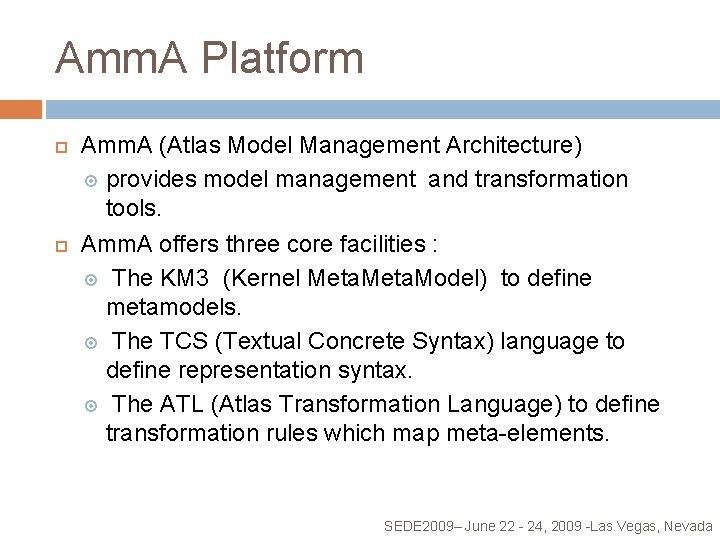 AmmA Platform

AmmA (Atlas Model Management Architecture)

provides model management and transformation tools.

AmmA offers three core facilities :

The KM3 (Kernel MetaMetaModel) to define metamodels.

The TCS (Textual Concrete Syntax) language to define representation syntax.

The ATL (Atlas Transformation Language) to define transformation rules which map meta-elements.

SEDE2009– June 22 - 24, 2009 -Las Vegas, Nevada